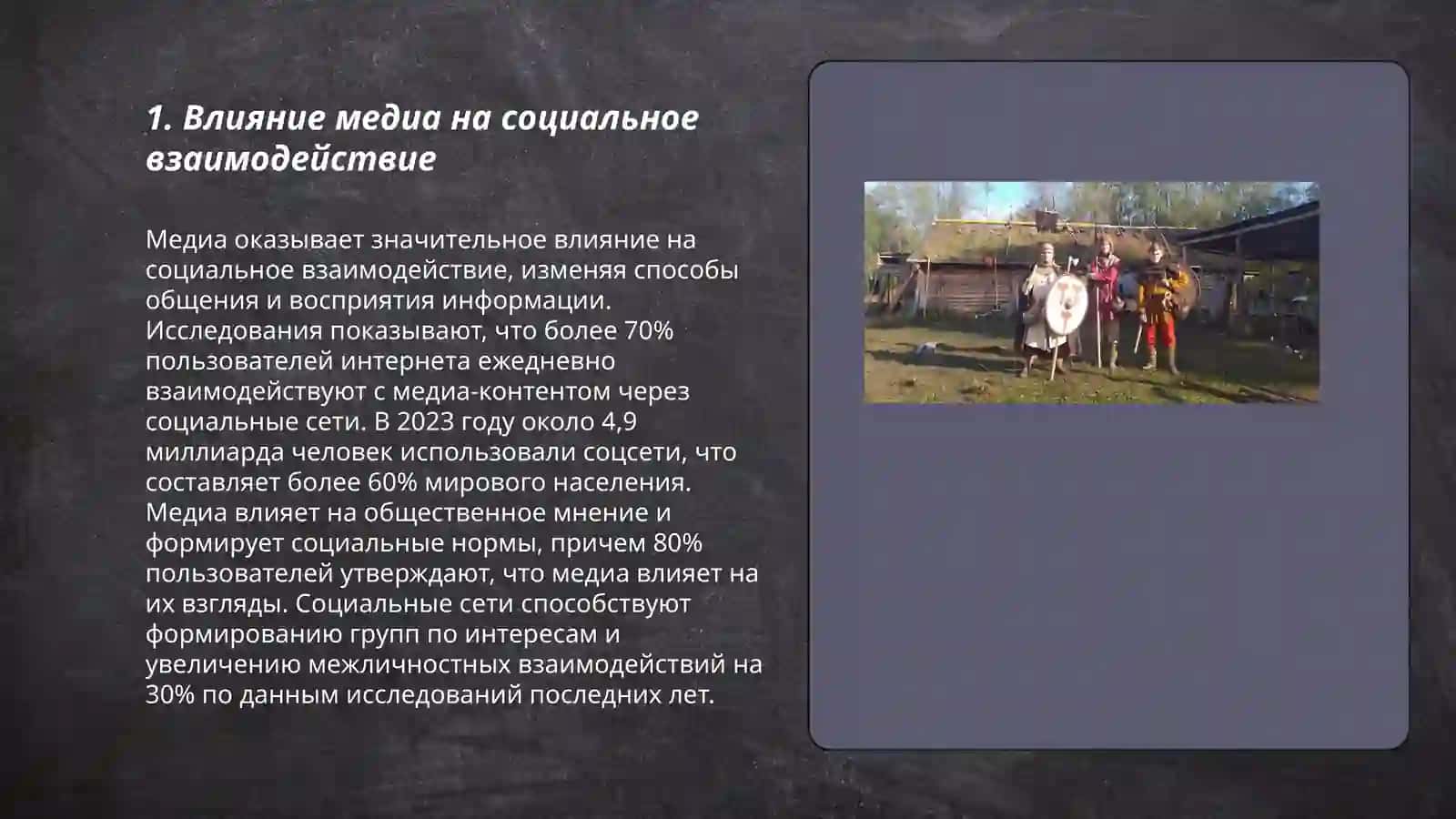 1. Влияние медиа на социальное взаимодействие

Медиа оказывает значительное влияние на социальное взаимодействие, изменяя способы общения и восприятия информации. Исследования показывают, что более 70% пользователей интернета ежедневно взаимодействуют с медиа-контентом через социальные сети. В 2023 году около 4,9 миллиарда человек использовали соцсети, что составляет более 60% мирового населения. Медиа влияет на общественное мнение и формирует социальные нормы, причем 80% пользователей утверждают, что медиа влияет на их взгляды. Социальные сети способствуют формированию групп по интересам и увеличению межличностных взаимодействий на 30% по данным исследований последних лет.